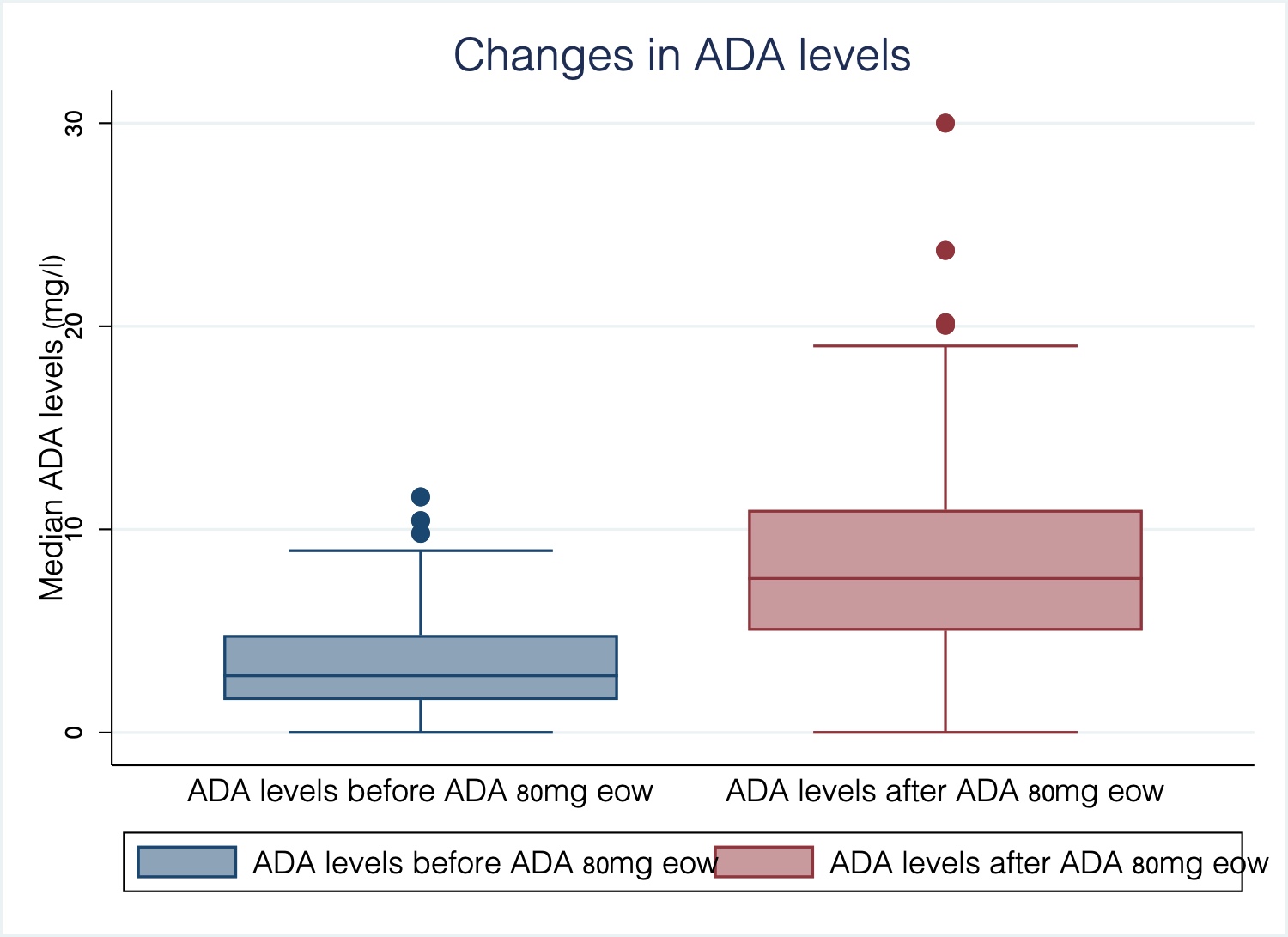 Changes in ADA levels

Median ADA levels (mg/l)

30
20
10
0

ADA levels before ADA 80mg eow
ADA levels after ADA 80mg eow

ADA levels before ADA 80mg eow
ADA levels after ADA 80mg eow